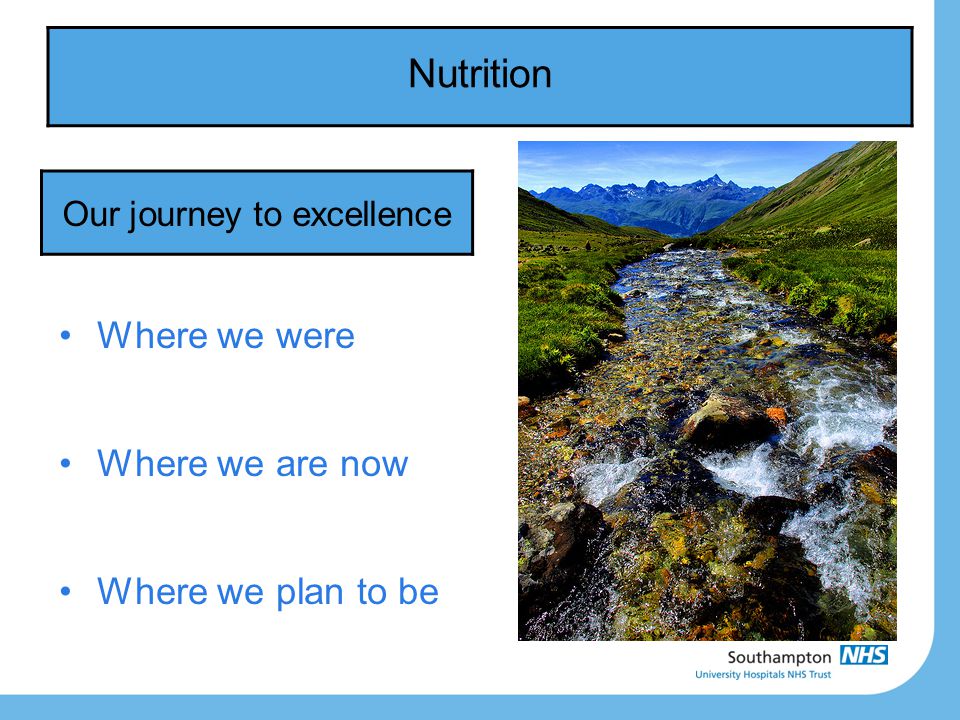 Nutrition

Our journey to excellence

• Where we were

• Where we are now

• Where we plan to be

Southampton NHS
University Hospitals NHS Trust